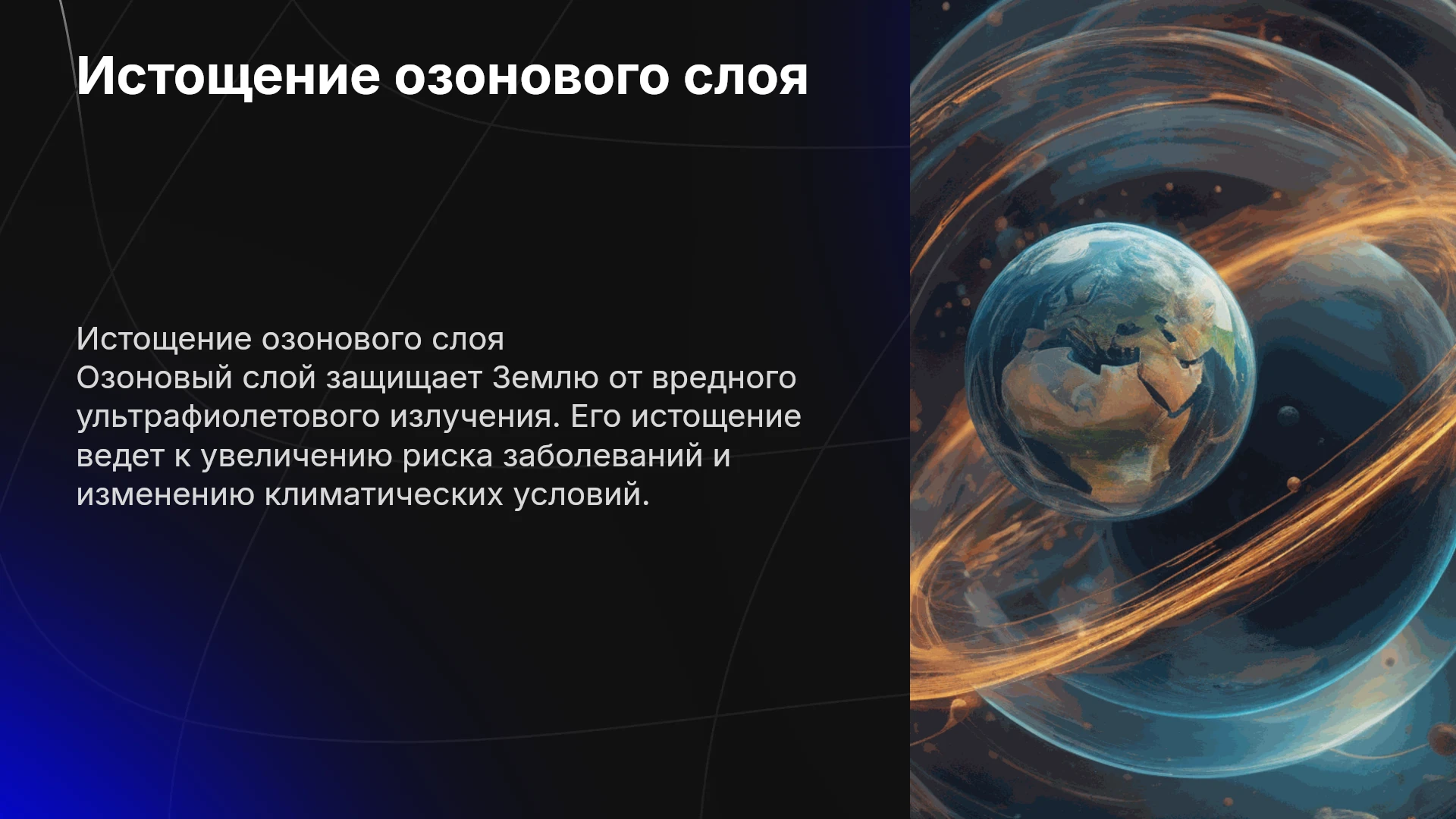 Истощение озонового слоя

Истощение озонового слоя
Озоновый слой защищает Землю от вредного ультрафиолетового излучения. Его истощение ведет к увеличению риска заболеваний и изменению климатических условий.